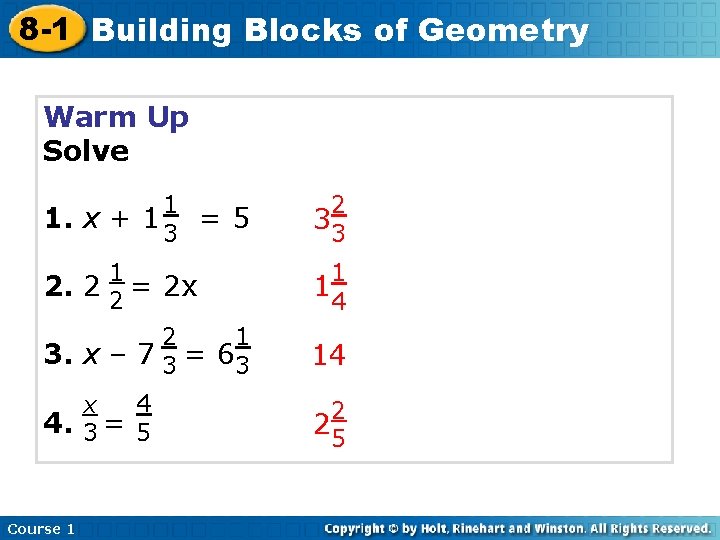 8-1 Building Blocks of Geometry

Warm Up

Solve

1. $x + 1\frac{1}{3} = 5$ $3\frac{2}{3}$

2. $2\frac{1}{2} = 2x$ $1\frac{1}{4}$

3. $x - 7\frac{2}{3} = 6\frac{1}{3}$ $14$

4. $\frac{x}{3} = \frac{4}{5}$ $2\frac{2}{5}$

Course 1

Copyright © by Holt, Rinehart and Winston. All Rights Reserved.